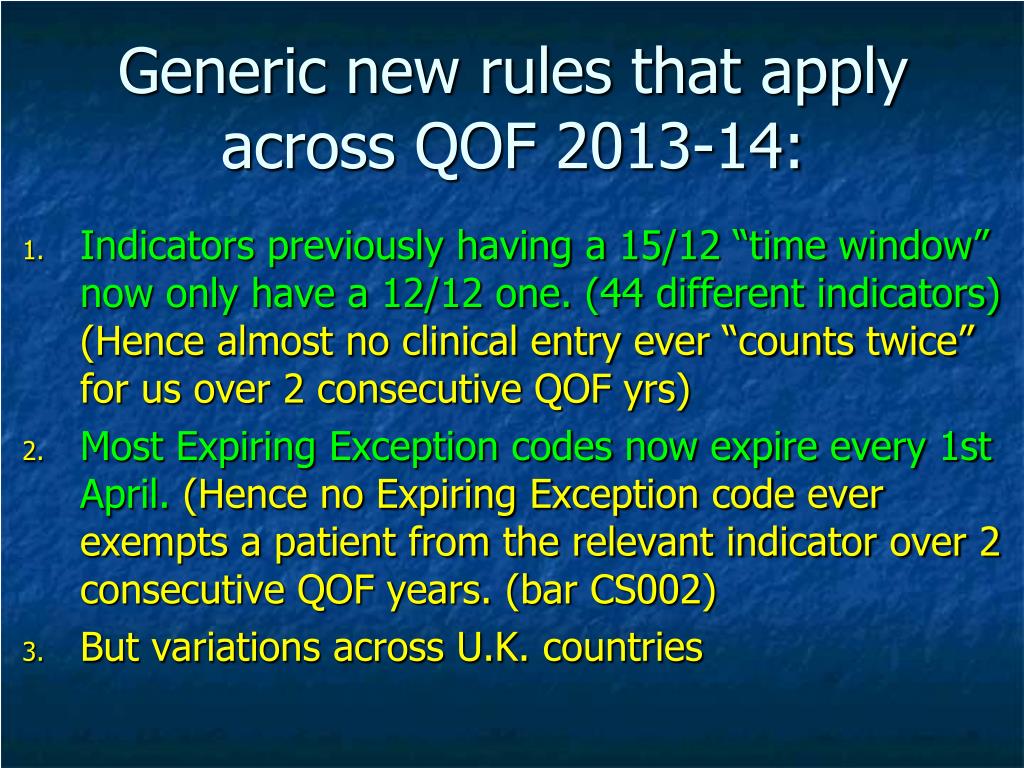 Generic new rules that apply across QOF 2013-14:

1. Indicators previously having a 15/12 “time window” now only have a 12/12 one. (44 different indicators) (Hence almost no clinical entry ever “counts twice” for us over 2 consecutive QOF yrs)
2. Most Expiring Exception codes now expire every 1st April. (Hence no Expiring Exception code ever exempts a patient from the relevant indicator over 2 consecutive QOF years. (bar CS002)
3. But variations across U.K. countries